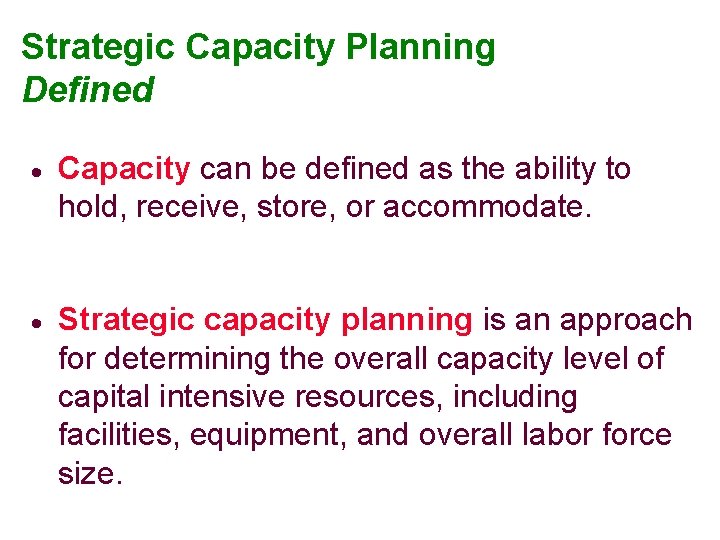 Strategic Capacity Planning
Defined

• Capacity can be defined as the ability to hold, receive, store, or accommodate.

• Strategic capacity planning is an approach for determining the overall capacity level of capital intensive resources, including facilities, equipment, and overall labor force size.